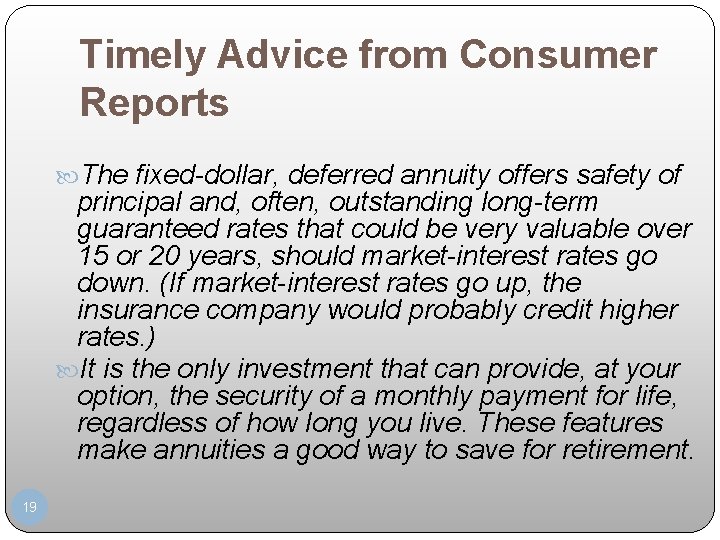 Timely Advice from Consumer Reports

The fixed-dollar, deferred annuity offers safety of principal and, often, outstanding long-term guaranteed rates that could be very valuable over 15 or 20 years, should market-interest rates go down. (If market-interest rates go up, the insurance company would probably credit higher rates.)

It is the only investment that can provide, at your option, the security of a monthly payment for life, regardless of how long you live. These features make annuities a good way to save for retirement.

19